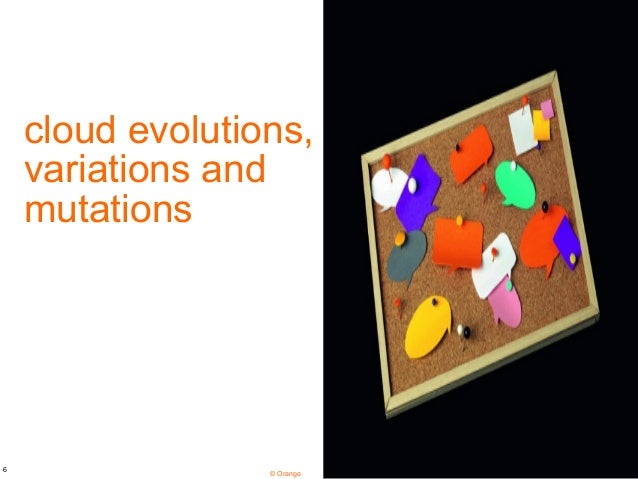 cloud evolutions, variations and mutations

6

© Orange